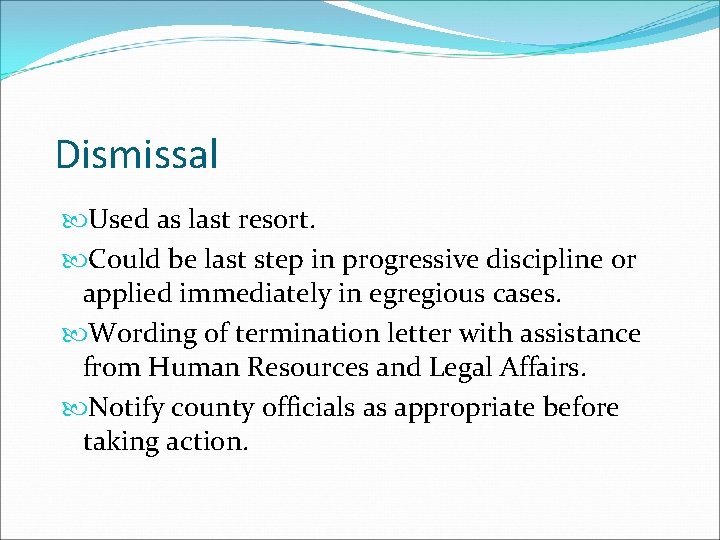 Dismissal

Used as last resort.

Could be last step in progressive discipline or applied immediately in egregious cases.

Wording of termination letter with assistance from Human Resources and Legal Affairs.

Notify county officials as appropriate before taking action.